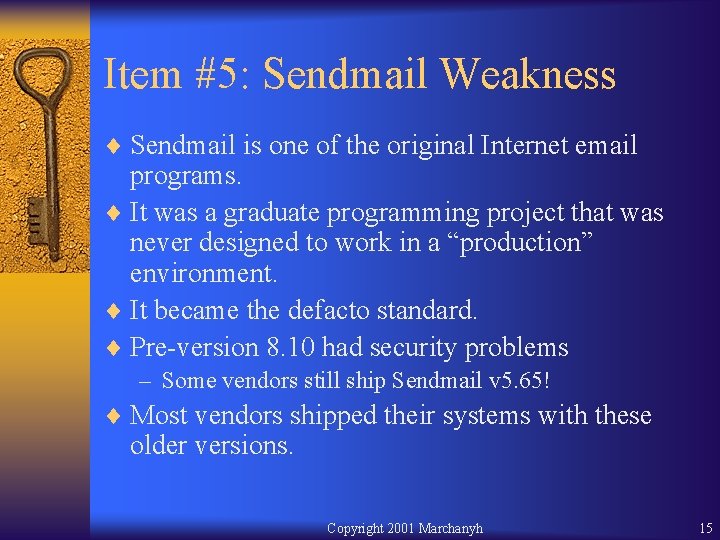 Item #5: Sendmail Weakness

♦ Sendmail is one of the original Internet email programs.

♦ It was a graduate programming project that was never designed to work in a “production” environment.

♦ It became the defacto standard.

♦ Pre-version 8.10 had security problems

– Some vendors still ship Sendmail v5.65!

♦ Most vendors shipped their systems with these older versions.

Copyright 2001 Marchanyh

15